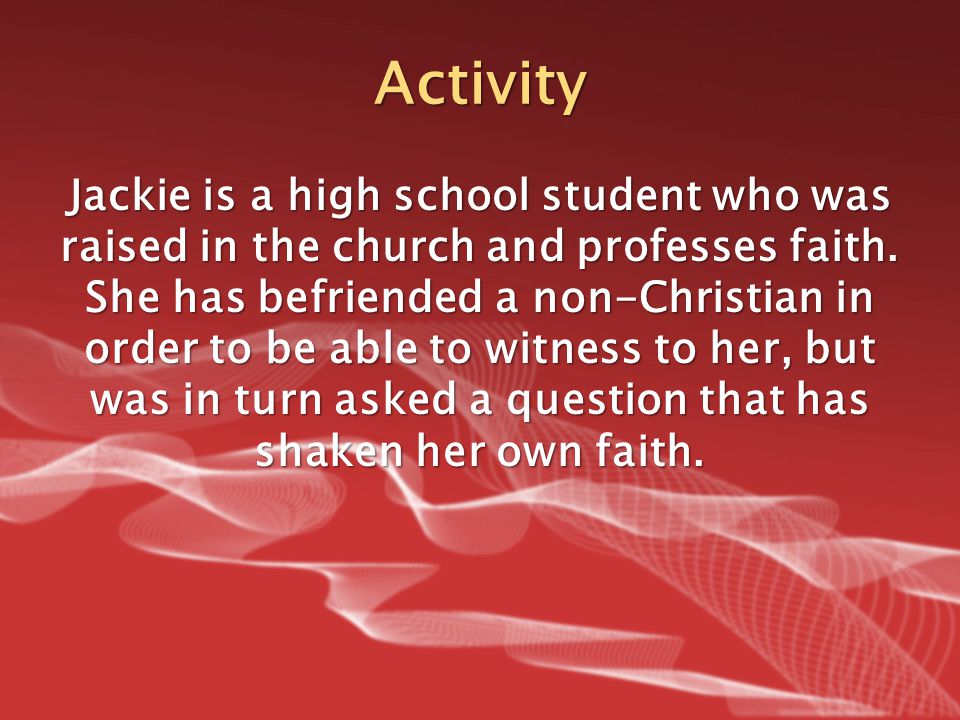 Activity

Jackie is a high school student who was raised in the church and professes faith. She has befriended a non-Christian in order to be able to witness to her, but was in turn asked a question that has shaken her own faith.